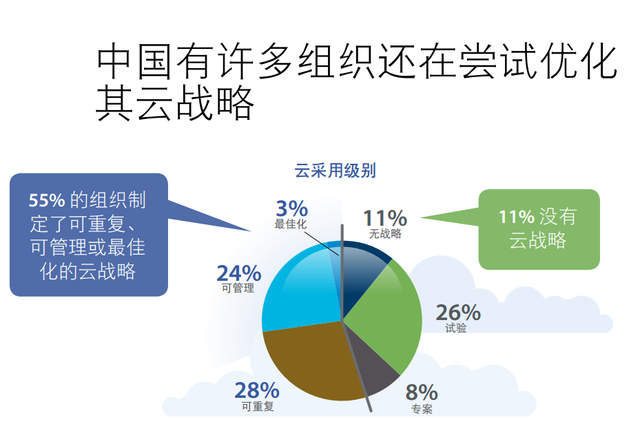 中国有许多组织还在尝试优化其云战略

云采用级别

55% 的组织制定了可重复、可管理或最佳化的云战略

3%
最佳化

11%
无战略

11% 没有云战略

24%
可管理

26%
试验

28%
可重复

8%
专案